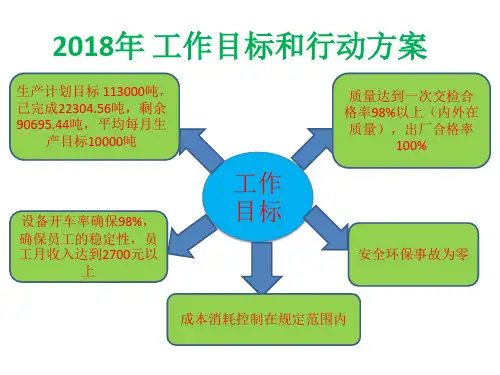 2018年 工作目标和行动方案

生产计划目标 113000吨，已完成22304.56吨，剩余90695.44吨，平均每月生产目标10000吨

质量达到一次交检合格率98%以上（内外在质量），出厂合格率100%

工作目标

设备开车率确保98%，确保员工的稳定性，员工月收入达到2700元以上

安全环保事故为零

成本消耗控制在规定范围内